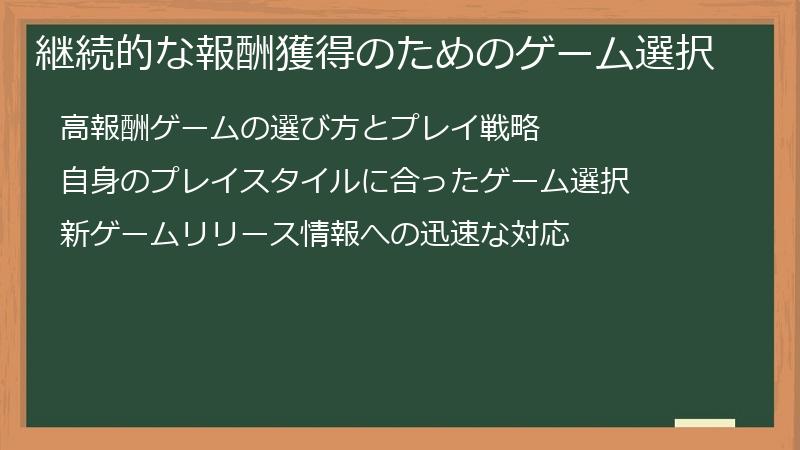 継続的な報酬獲得のためのゲーム選択

高報酬ゲームの選び方とプレイ戦略

自身のプレイスタイルに合ったゲーム選択

新ゲームリリース情報への迅速な対応